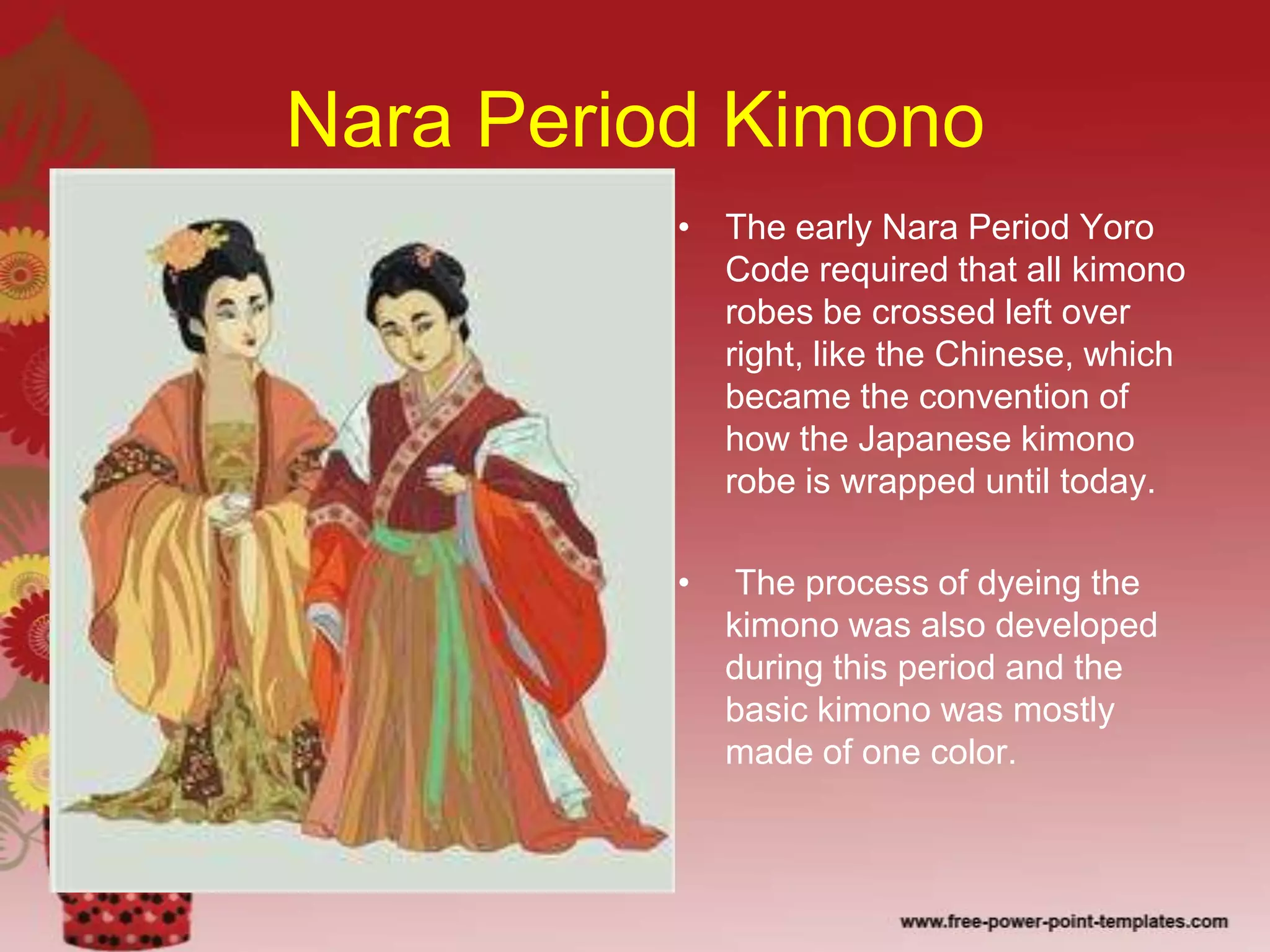 Nara Period Kimono

• The early Nara Period Yoro Code required that all kimono robes be crossed left over right, like the Chinese, which became the convention of how the Japanese kimono robe is wrapped until today.

• The process of dyeing the kimono was also developed during this period and the basic kimono was mostly made of one color.

www.free-power-point-templates.com